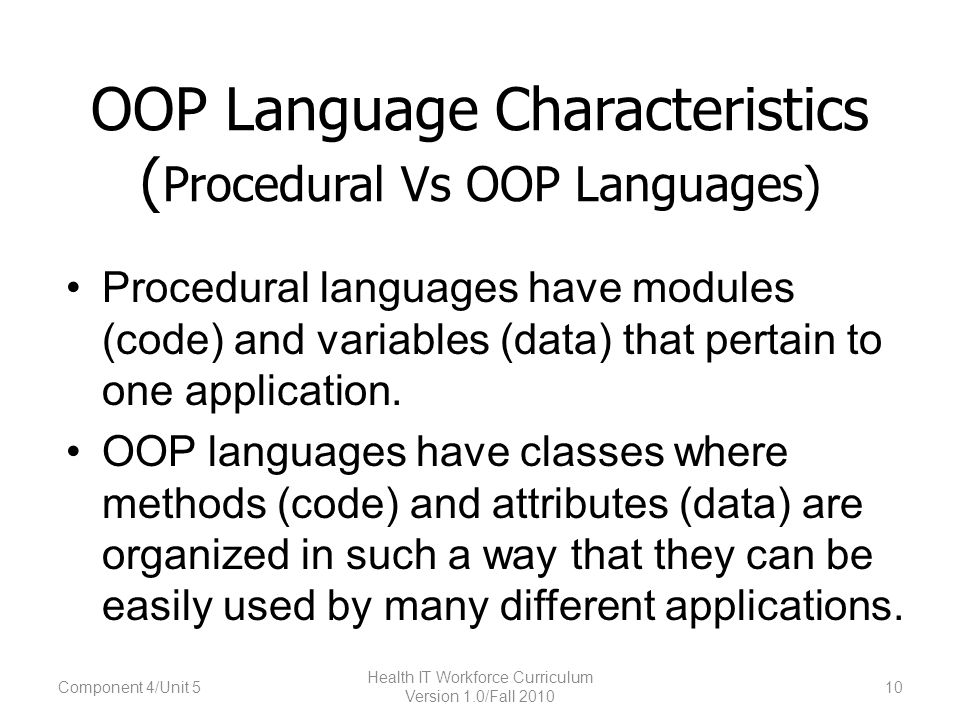 OOP Language Characteristics
(Procedural Vs OOP Languages)

• Procedural languages have modules (code) and variables (data) that pertain to one application.

• OOP languages have classes where methods (code) and attributes (data) are organized in such a way that they can be easily used by many different applications.

Component 4/Unit 5

Health IT Workforce Curriculum
Version 1.0/Fall 2010

10